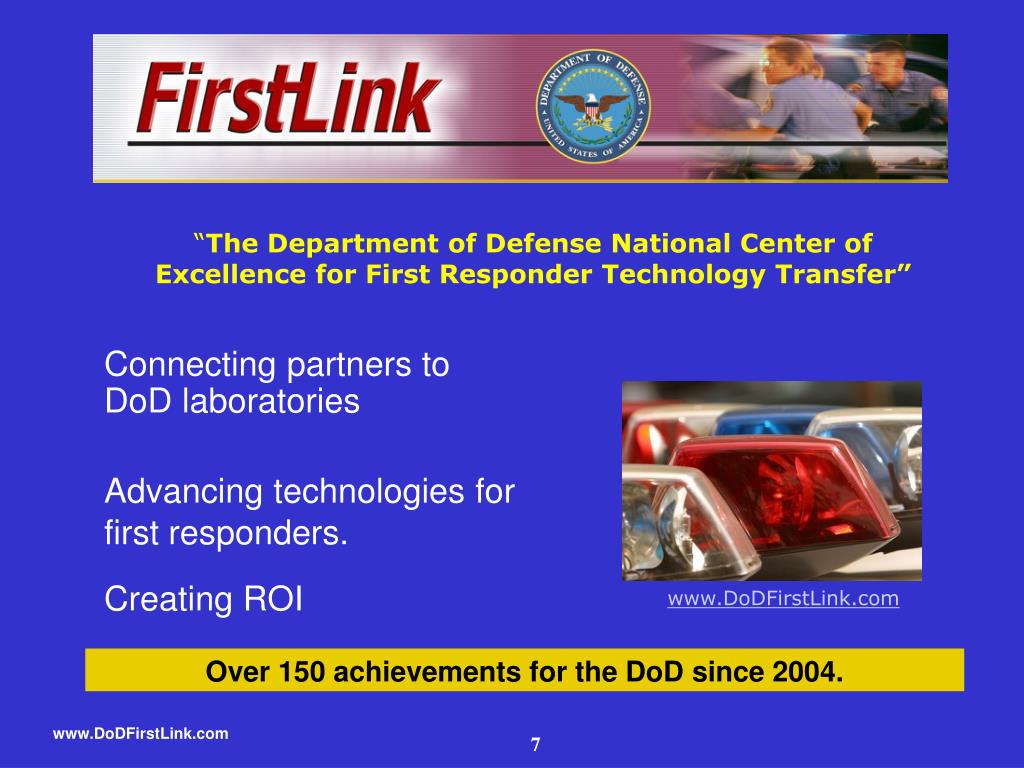 FirstLink

DEPARTMENT OF DEFENSE
UNITED STATES OF AMERICA

“The Department of Defense National Center of Excellence for First Responder Technology Transfer”

Connecting partners to DoD laboratories

Advancing technologies for first responders.

Creating ROI

www.DoDFirstLink.com

Over 150 achievements for the DoD since 2004.

www.DoDFirstLink.com

7